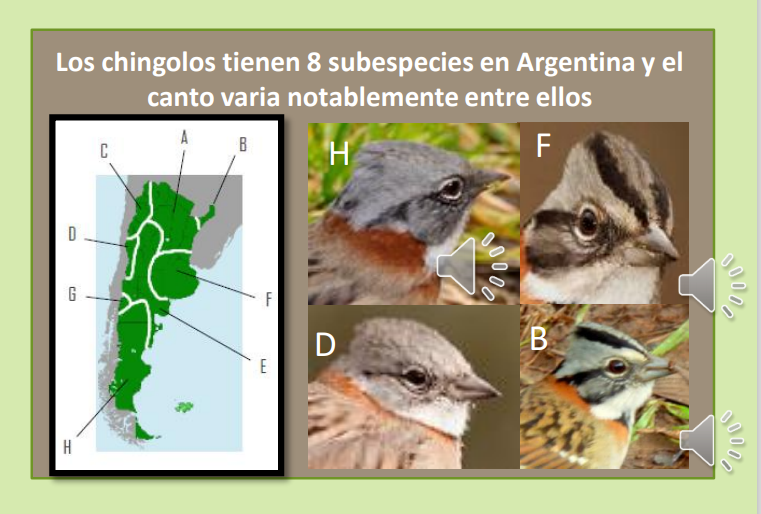 Los chingolos tienen 8 subespecies en Argentina y el canto varia notablemente entre ellos

C
A
B
D
G
F
E
H

H
F
D
B